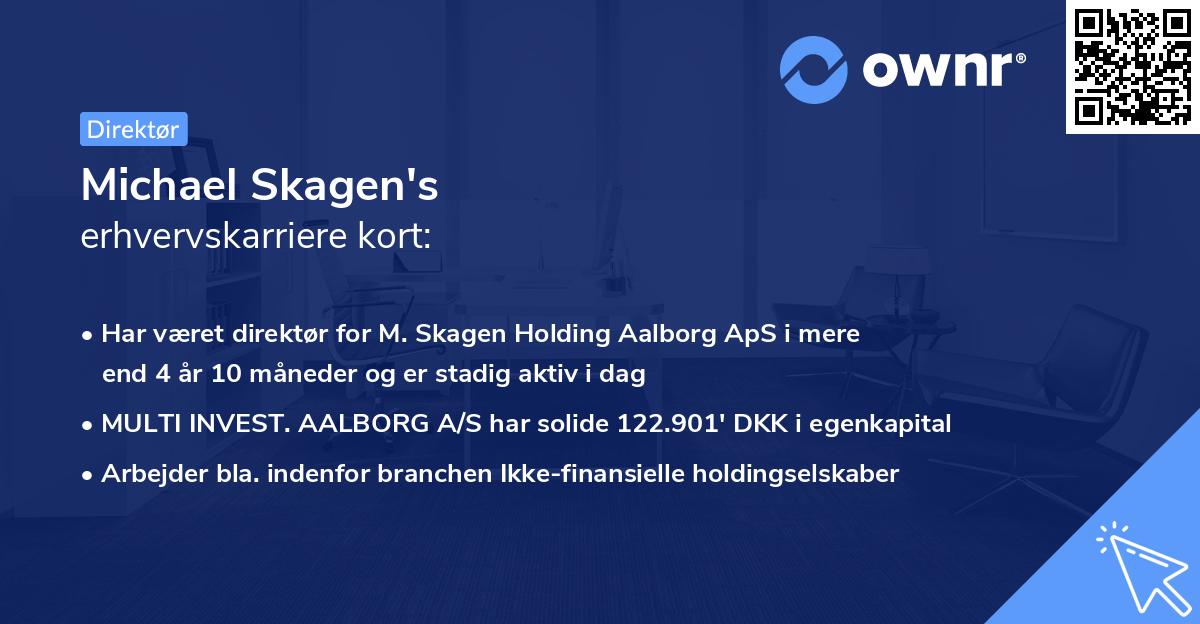 ownr®

Direktør

Michael Skagen's
erhvervskarriere kort:

• Har været direktør for M. Skagen Holding Aalborg ApS i mere end 4 år 10 måneder og er stadig aktiv i dag
• MULTI INVEST. AALBORG A/S har solide 122.901' DKK i egenkapital
• Arbejder bla. indenfor branchen Ikke-finansielle holdingselskaber